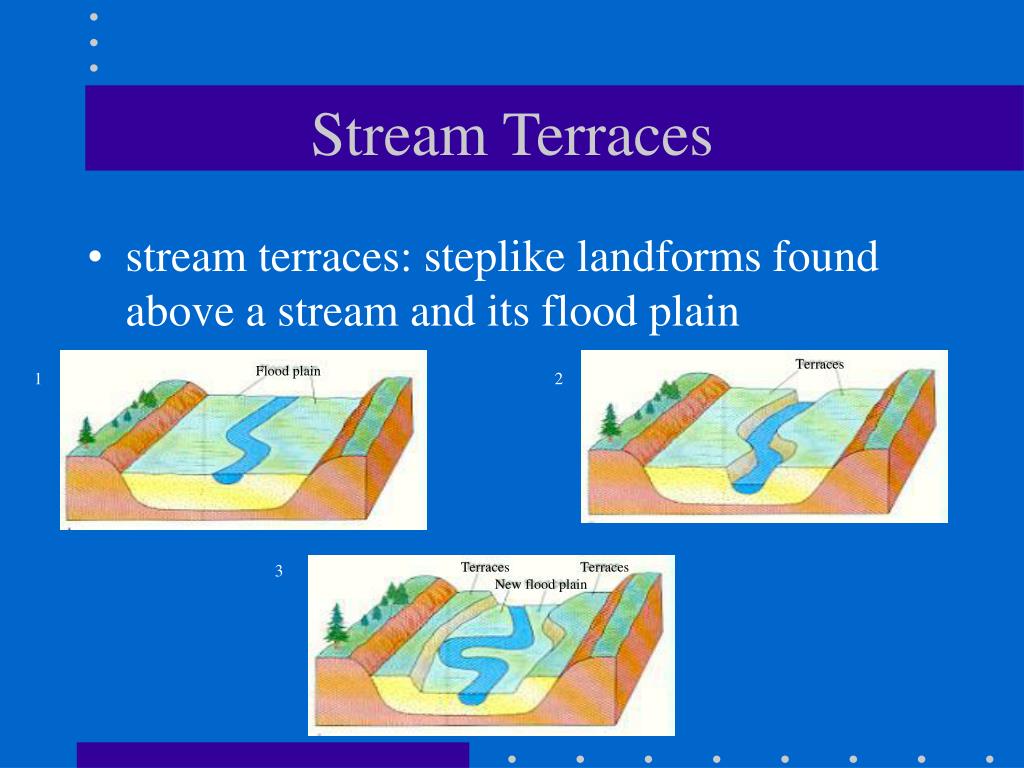 Stream Terraces

• stream terraces: steplike landforms found above a stream and its flood plain

1

Flood plain

2

Terraces

3

Terraces

Terraces

New flood plain